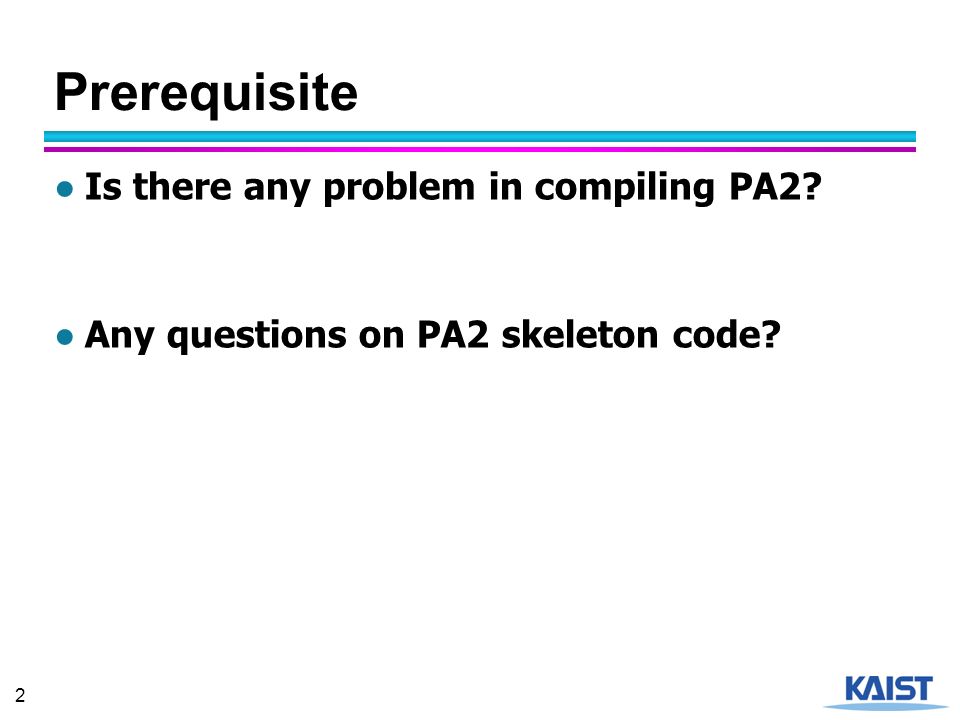 Prerequisite

● Is there any problem in compiling PA2?

● Any questions on PA2 skeleton code?

2

KAIST